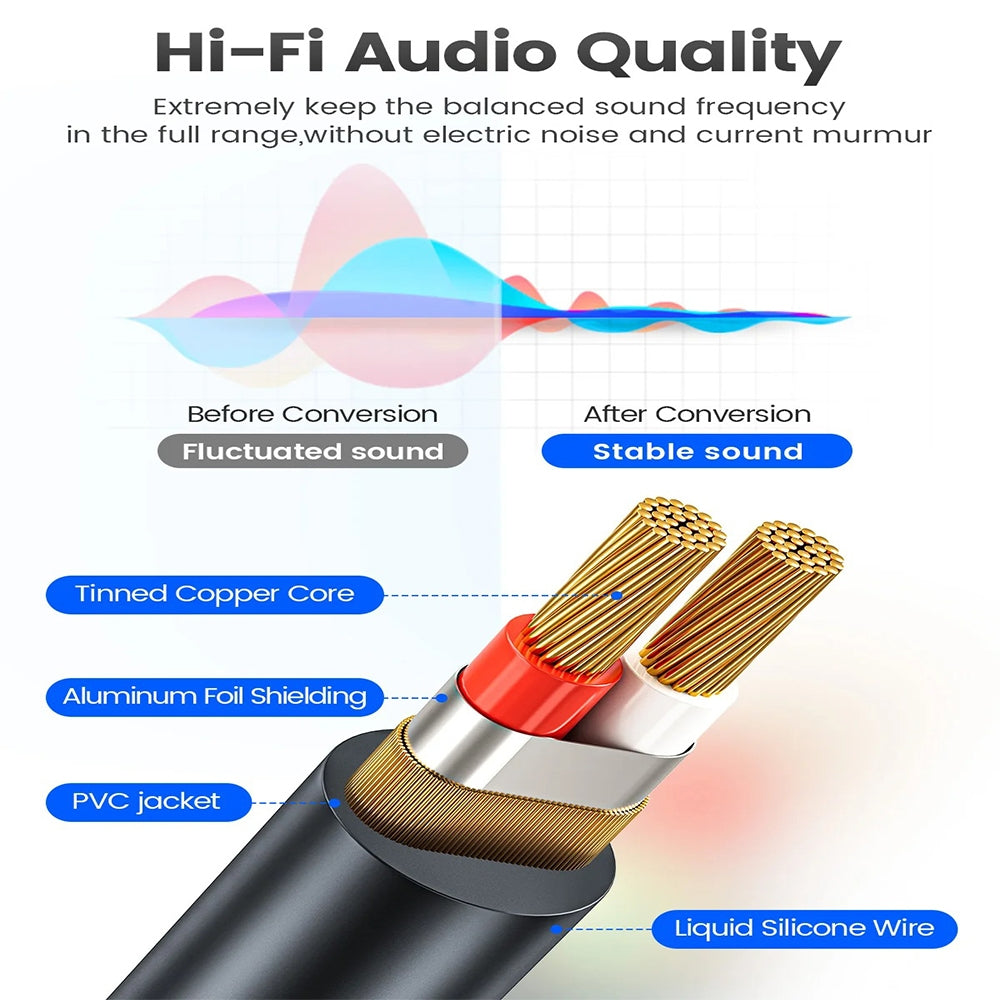 Hi-Fi Audio Quality

Extremely keep the balanced sound frequency in the full range,without electric noise and current murmur

Before Conversion
Fluctuated sound

After Conversion
Stable sound

Tinned Copper Core

Aluminum Foil Shielding

PVC jacket

Liquid Silicone Wire